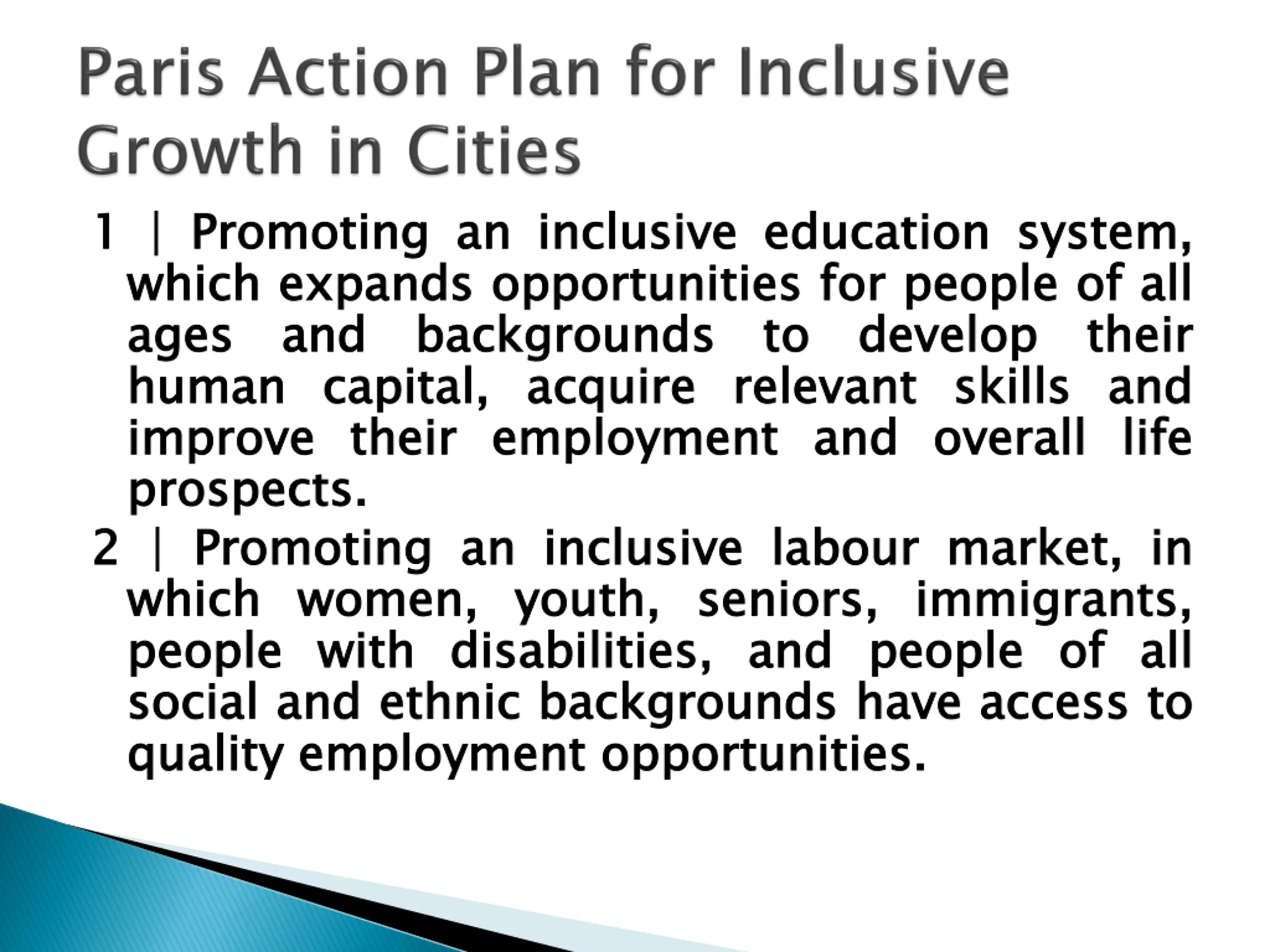 Paris Action Plan for Inclusive Growth in Cities

1 | Promoting an inclusive education system, which expands opportunities for people of all ages and backgrounds to develop their human capital, acquire relevant skills and improve their employment and overall life prospects.

2 | Promoting an inclusive labour market, in which women, youth, seniors, immigrants, people with disabilities, and people of all social and ethnic backgrounds have access to quality employment opportunities.